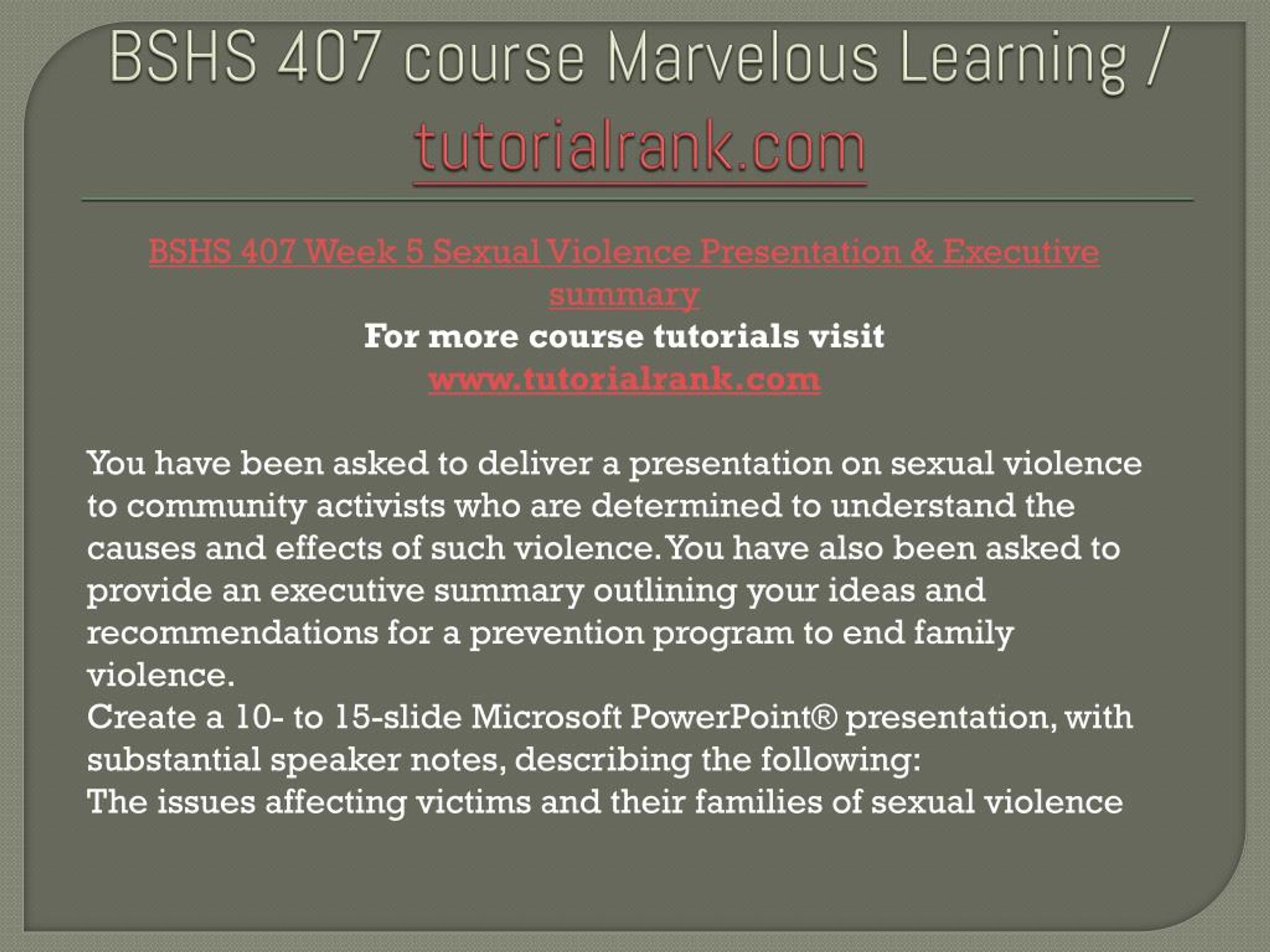 BSHS 407 course Marvelous Learning / tutorialrank.com

BSHS 407 Week 5 Sexual Violence Presentation & Executive summary
For more course tutorials visit
www.tutorialrank.com

You have been asked to deliver a presentation on sexual violence to community activists who are determined to understand the causes and effects of such violence. You have also been asked to provide an executive summary outlining your ideas and recommendations for a prevention program to end family violence.
Create a 10- to 15-slide Microsoft PowerPoint® presentation, with substantial speaker notes, describing the following:
The issues affecting victims and their families of sexual violence